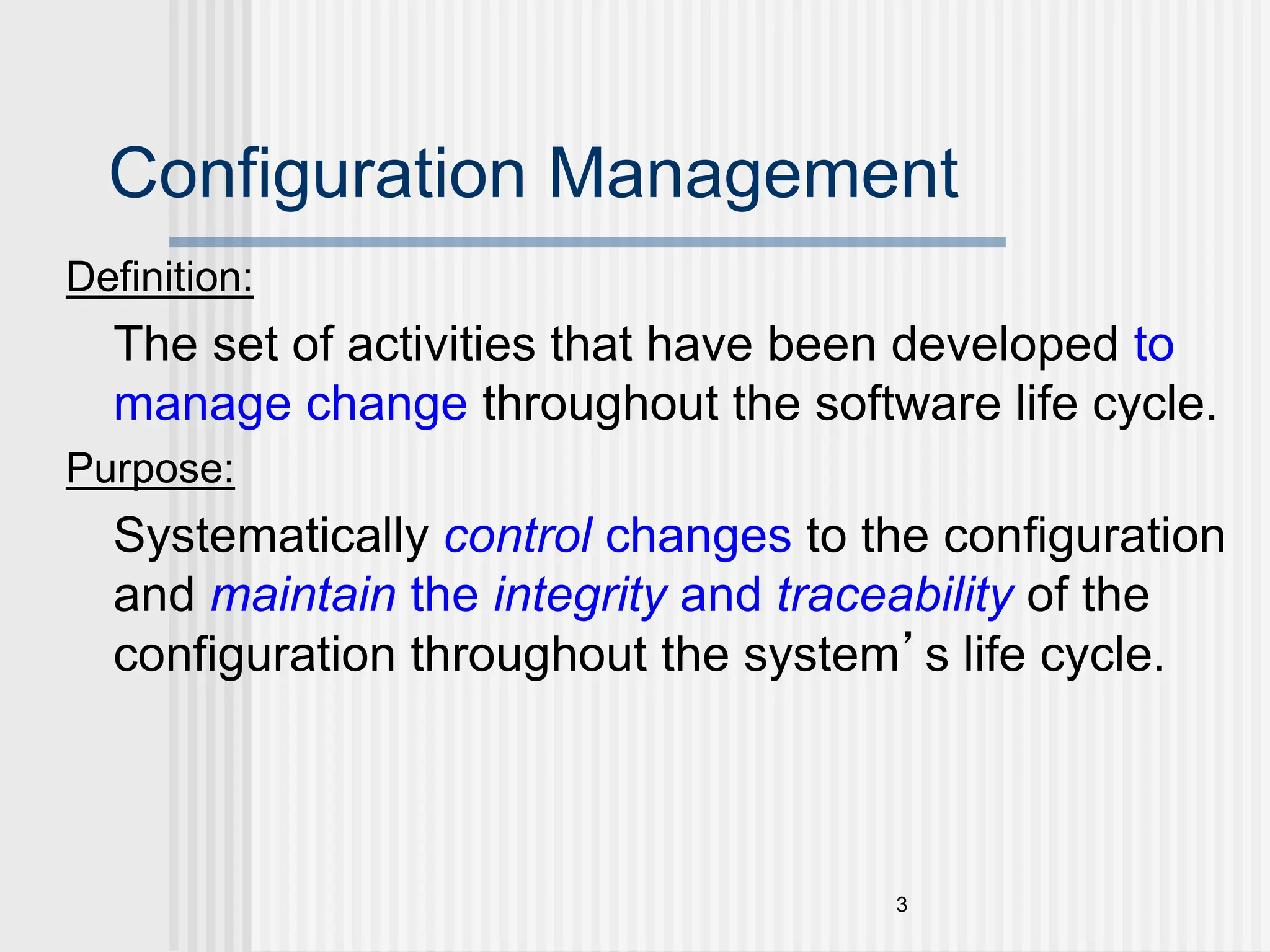 Configuration Management

Definition:

The set of activities that have been developed to manage change throughout the software life cycle.

Purpose:

Systematically control changes to the configuration and maintain the integrity and traceability of the configuration throughout the system’s life cycle.

3